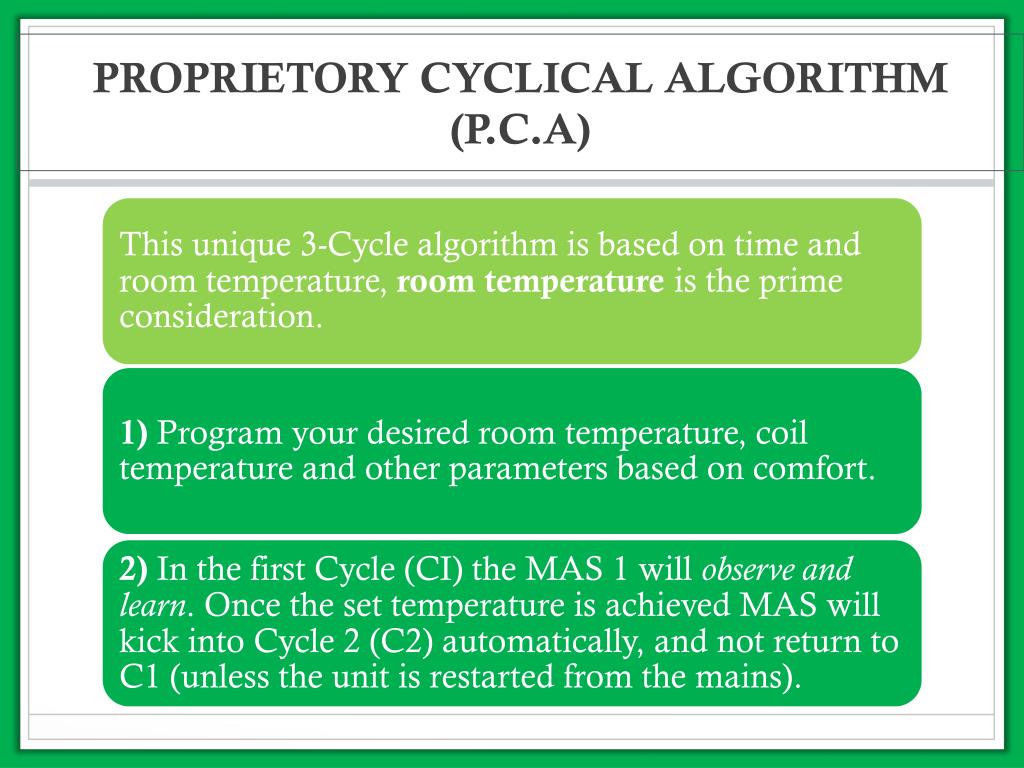 PROPRIETORY CYCLICAL ALGORITHM (P.C.A)

This unique 3-Cycle algorithm is based on time and room temperature, room temperature is the prime consideration.

1) Program your desired room temperature, coil temperature and other parameters based on comfort.

2) In the first Cycle (CI) the MAS 1 will observe and learn. Once the set temperature is achieved MAS will kick into Cycle 2 (C2) automatically, and not return to C1 (unless the unit is restarted from the mains).